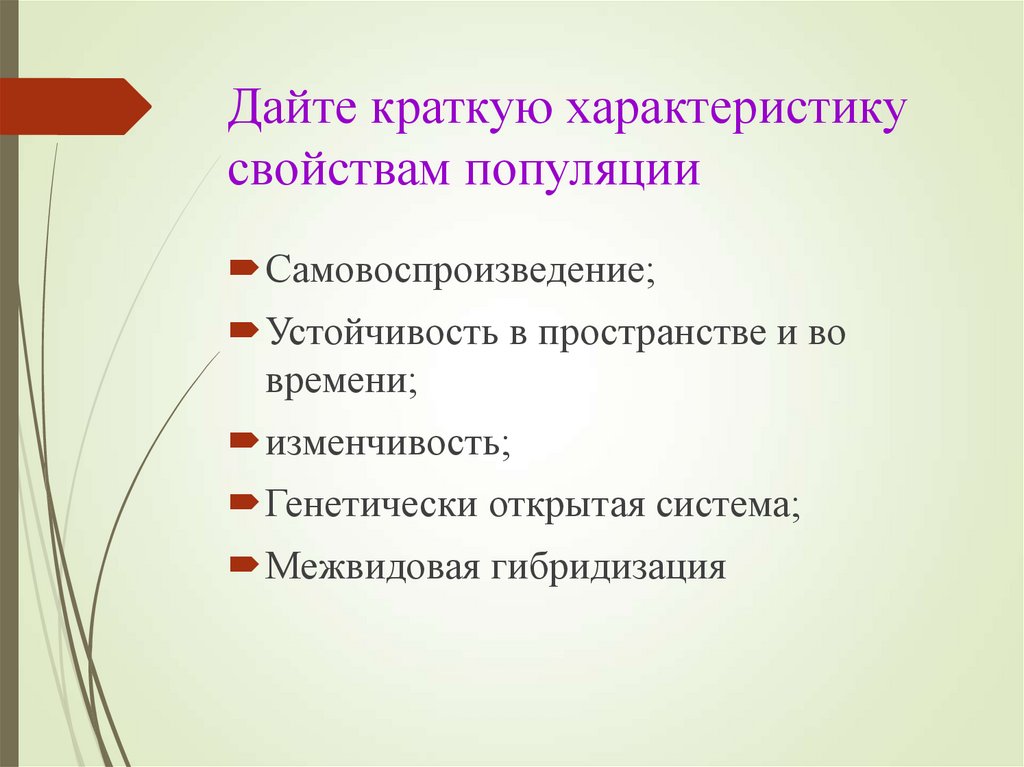 Дайте краткую характеристику свойствам популяции

Самовоспроизведение;

Устойчивость в пространстве и во времени;

изменчивость;

Генетически открытая система;

Межвидовая гибридизация